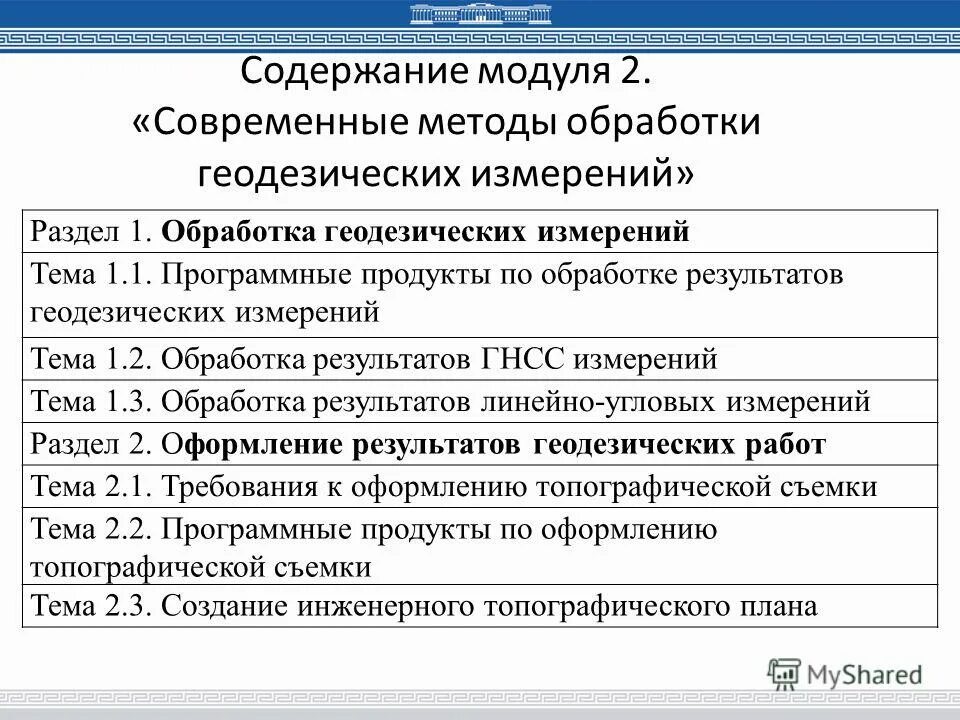 Содержание модуля 2. «Современные методы обработки геодезических измерений»

| Раздел 1. Обработка геодезических измерений |
|---|
| Тема 1.1. Программные продукты по обработке результатов геодезических измерений |
| Тема 1.2. Обработка результатов ГНСС измерений |
| Тема 1.3. Обработка результатов линейно-угловых измерений |
| Раздел 2. Оформление результатов геодезических работ |
| Тема 2.1. Требования к оформлению топографической съемки |
| Тема 2.2. Программные продукты по оформлению топографической съемки |
| Тема 2.3. Создание инженерного топографического плана |

MyShared